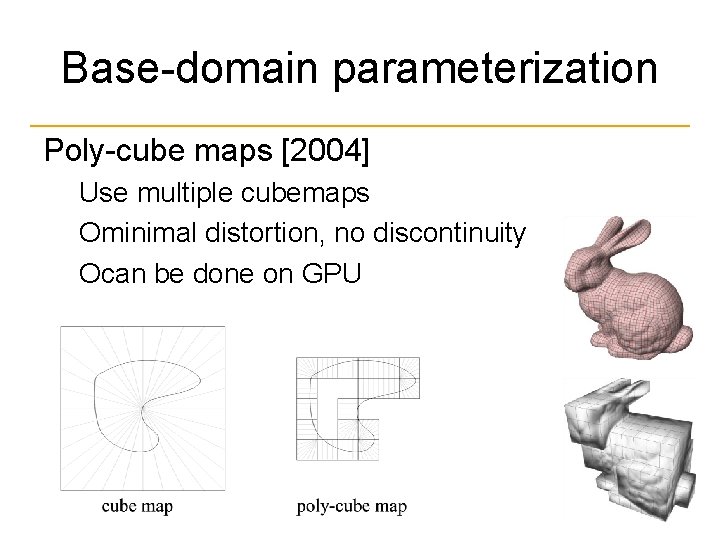 Base-domain parameterization

Poly-cube maps [2004]

Use multiple cubemaps

Ominimal distortion, no discontinuity

Ocan be done on GPU

cube map

poly-cube map